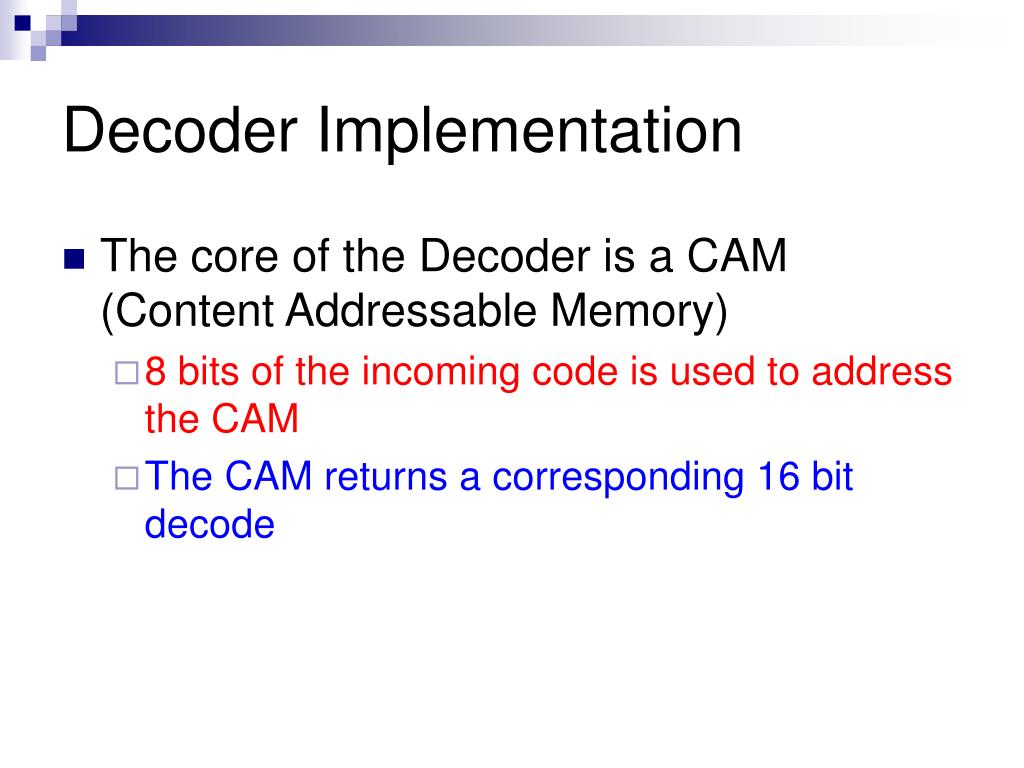 Decoder Implementation

The core of the Decoder is a CAM (Content Addressable Memory)

8 bits of the incoming code is used to address the CAM

The CAM returns a corresponding 16 bit decode